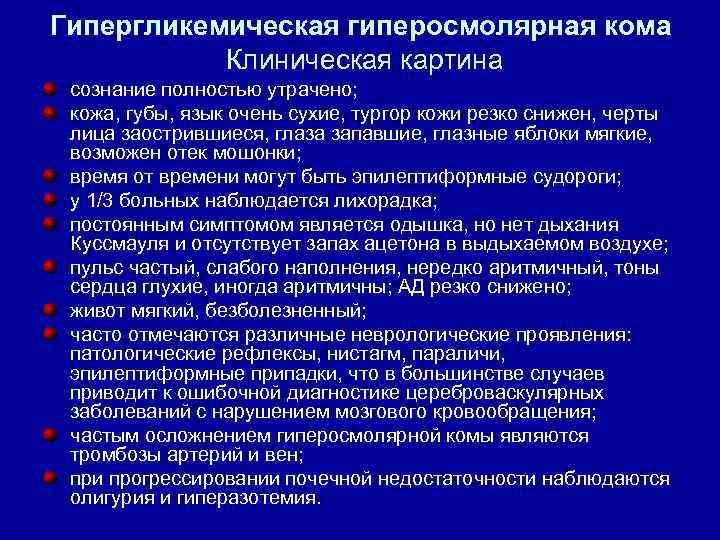 Гипергликемическая гиперосмолярная кома
Клиническая картина

- сознание полностью утрачено;
- кожа, губы, язык очень сухие, тургор кожи резко снижен, черты лица заострившиеся, глаза запавшие, глазные яблоки мягкие, возможен отек мошонки;
- время от времени могут быть эпилептиформные судороги;
- у 1/3 больных наблюдается лихорадка;
- постоянным симптомом является одышка, но нет дыхания Куссмауля и отсутствует запах ацетона в выдыхаемом воздухе;
- пульс частый, слабого наполнения, нередко аритмичный, тоны сердца глухие, иногда аритмичны; АД резко снижено;
- живот мягкий, безболезненный;
- часто отмечаются различные неврологические проявления: патологические рефлексы, нистагм, параличи, эпилептиформные припадки, что в большинстве случаев приводит к ошибочной диагностике цереброваскулярных заболеваний с нарушением мозгового кровообращения;
- частым осложнением гиперосмолярной комы являются тромбозы артерий и вен;
- при прогрессировании почечной недостаточности наблюдаются олигурия и гиперазотемия.